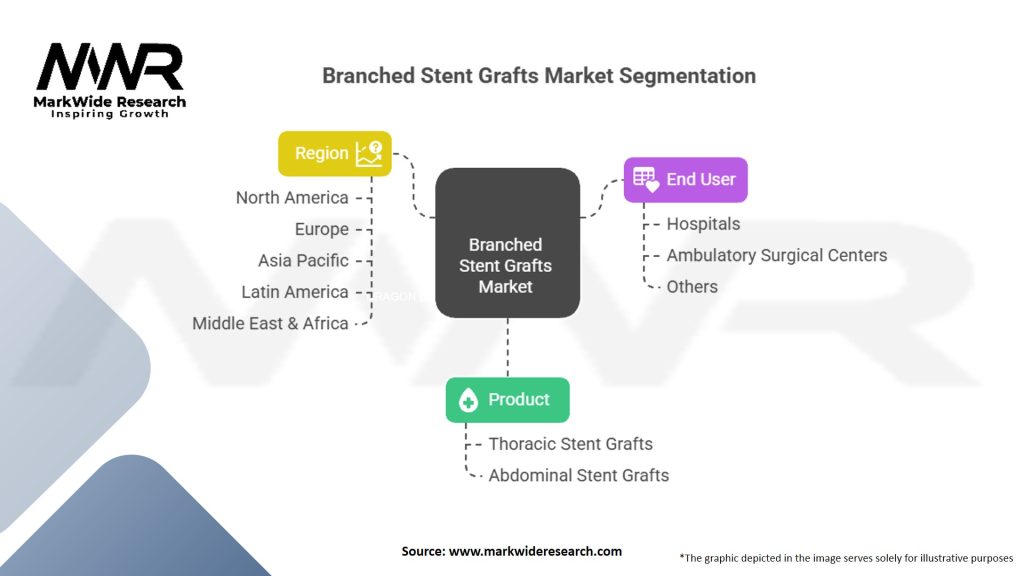 MWR
MarkWide Research
Inspiring Growth

Branched Stent Grafts Market Segmentation

Region
North America
Europe
Asia Pacific
Latin America
Middle East & Africa

Branched Stent Grafts Market

End User
Hospitals
Ambulatory Surgical Centers
Others

Product
Thoracic Stent Grafts
Abdominal Stent Grafts

Source: www.markwideresearch.com

*The graphic depicted in the image serves solely for illustrative purposes